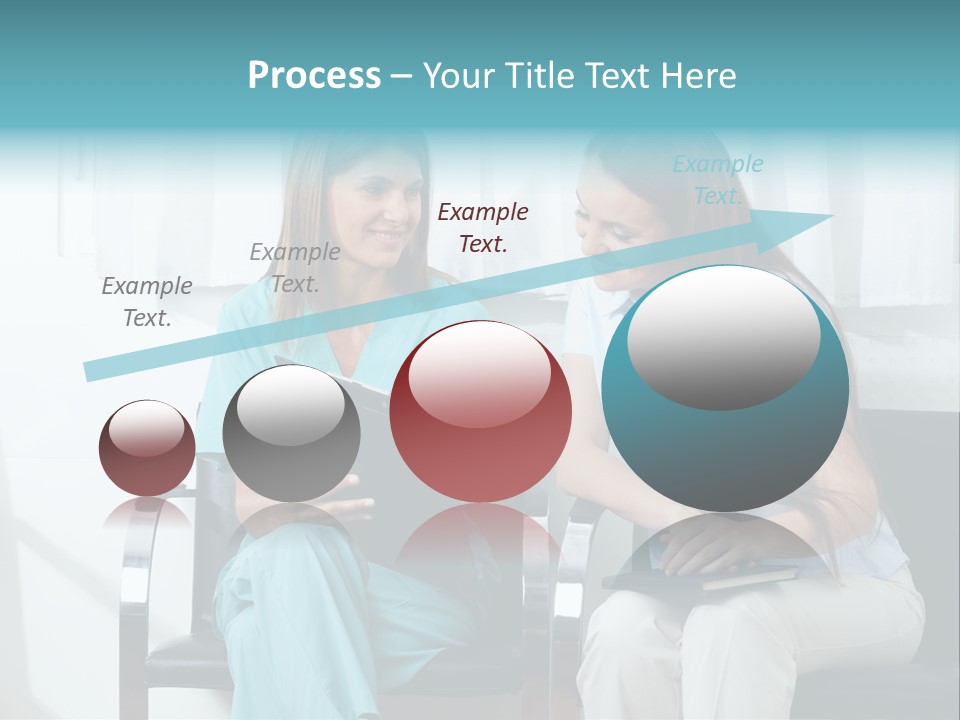 Process – Your Title Text Here

Example Text.

Example Text.

Example Text.

Example Text.